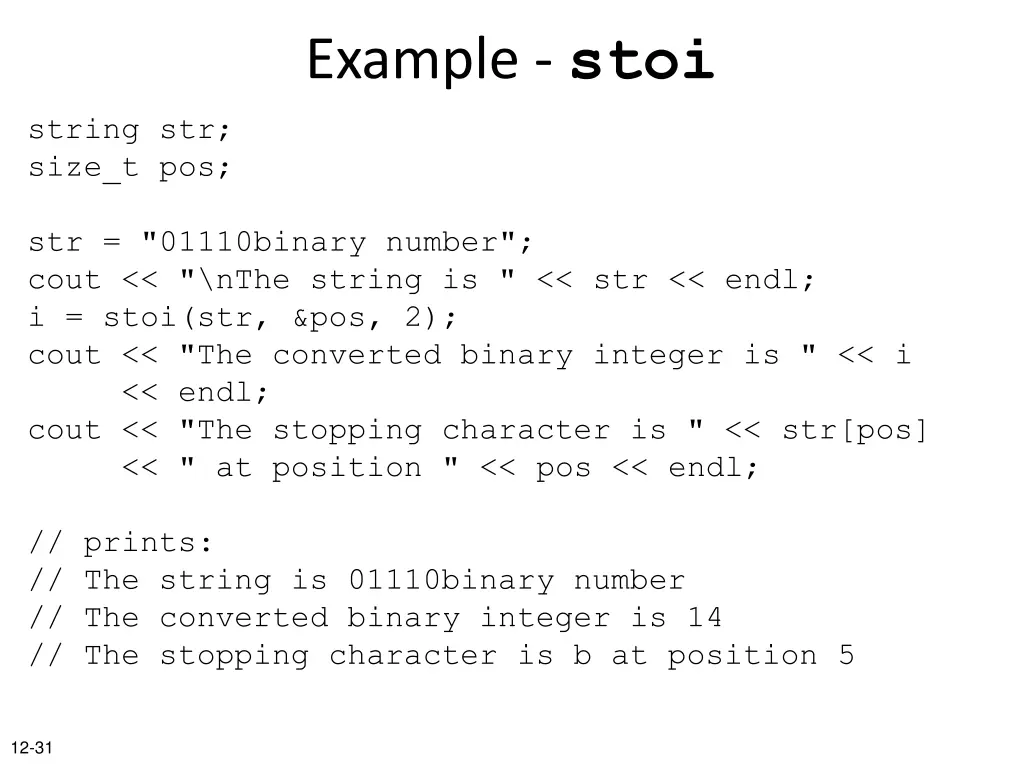 Example - stoi

string str;
size_t pos;

str = "01110binary number";
cout << "\nThe string is " << str << endl;
i = stoi(str, &pos, 2);
cout << "The converted binary integer is " << i
     << endl;
cout << "The stopping character is " << str[pos]
     << " at position " << pos << endl;

// prints:
// The string is 01110binary number
// The converted binary integer is 14
// The stopping character is b at position 5

12-31